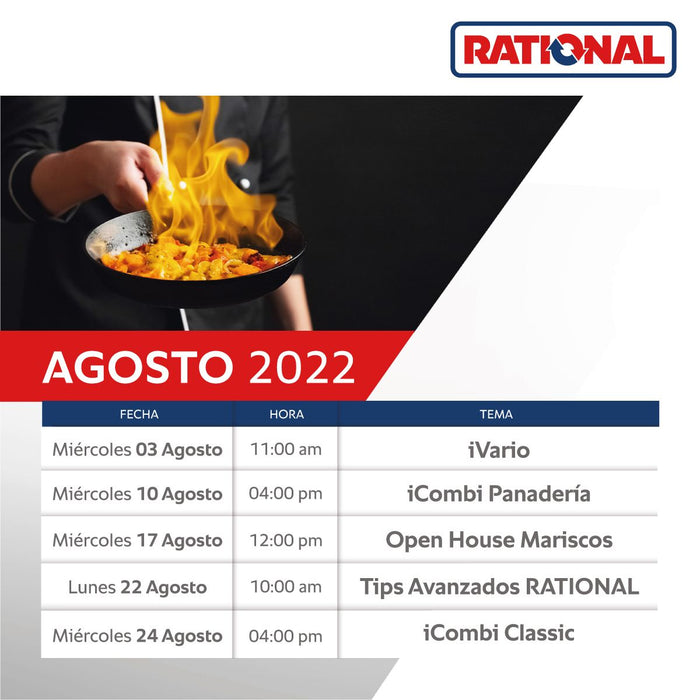 RATIONAL

AGOSTO 2022

| FECHA | HORA | TEMA |
|---|---|---|
| Miércoles 03 Agosto | 11:00 am | iVario |
| Miércoles 10 Agosto | 04:00 pm | iCombi Panadería |
| Miércoles 17 Agosto | 12:00 pm | Open House Mariscos |
| Lunes 22 Agosto | 10:00 am | Tips Avanzados RATIONAL |
| Miércoles 24 Agosto | 04:00 pm | iCombi Classic |